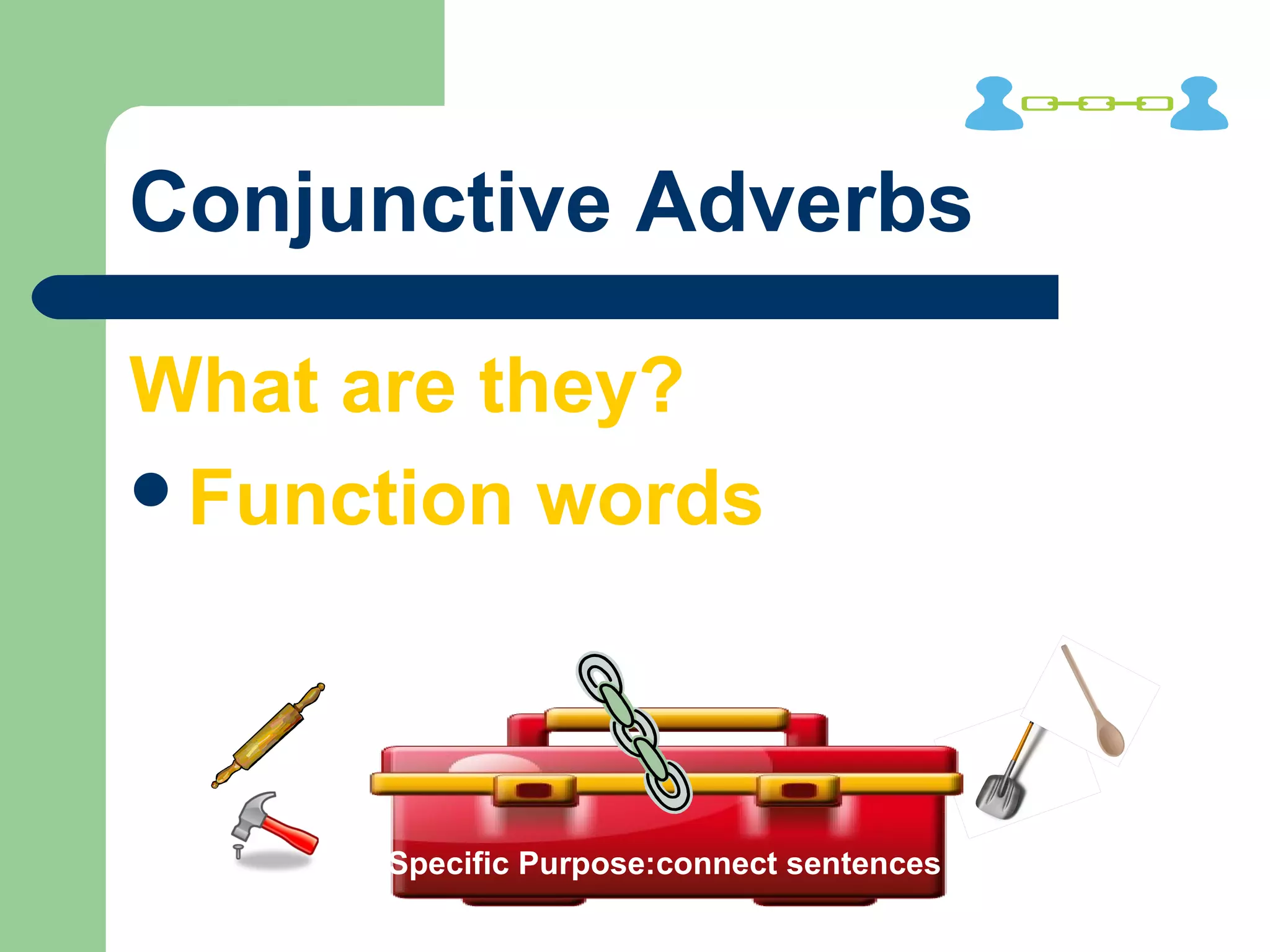 Conjunctive Adverbs

What are they?

• Function words

Specific Purpose:connect sentences